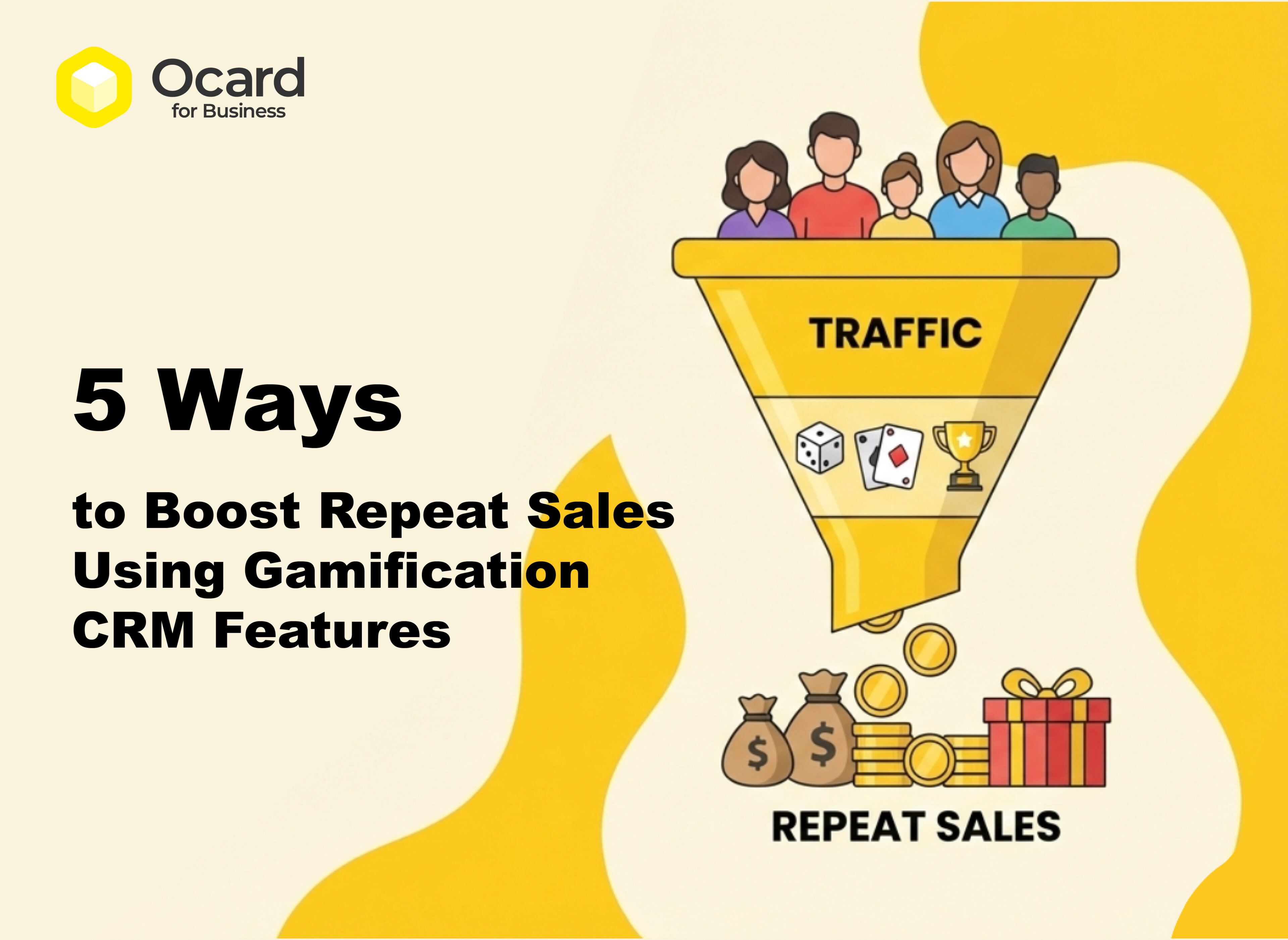 Ocard
for Business

5 Ways

to Boost Repeat Sales Using Gamification CRM Features

TRAFFIC

$ $

REPEAT SALES